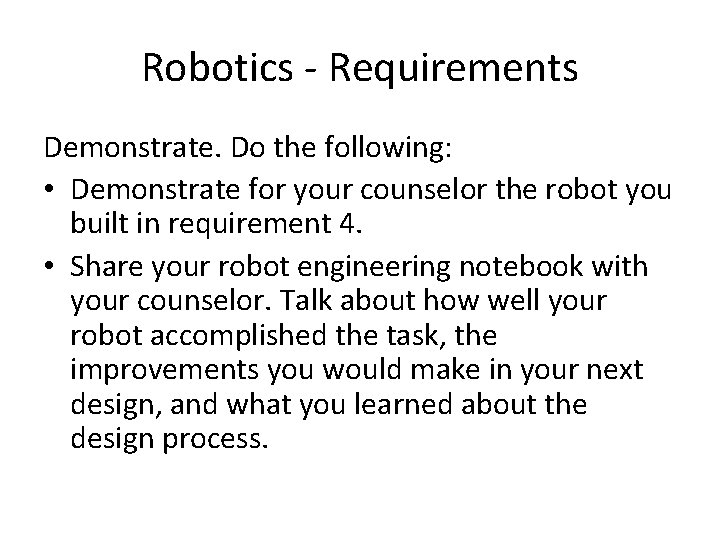 Robotics - Requirements

Demonstrate. Do the following:

• Demonstrate for your counselor the robot you built in requirement 4.
• Share your robot engineering notebook with your counselor. Talk about how well your robot accomplished the task, the improvements you would make in your next design, and what you learned about the design process.